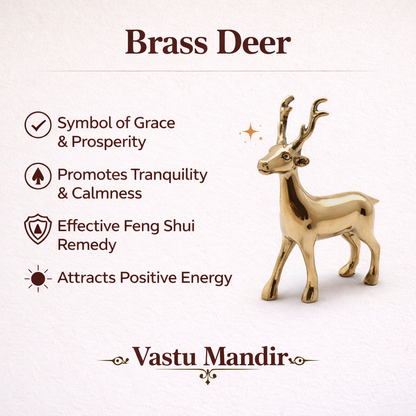 Brass Deer

Symbol of Grace & Prosperity

Promotes Tranquility & Calmness

Effective Feng Shui Remedy

Attracts Positive Energy

Vastu Mandir